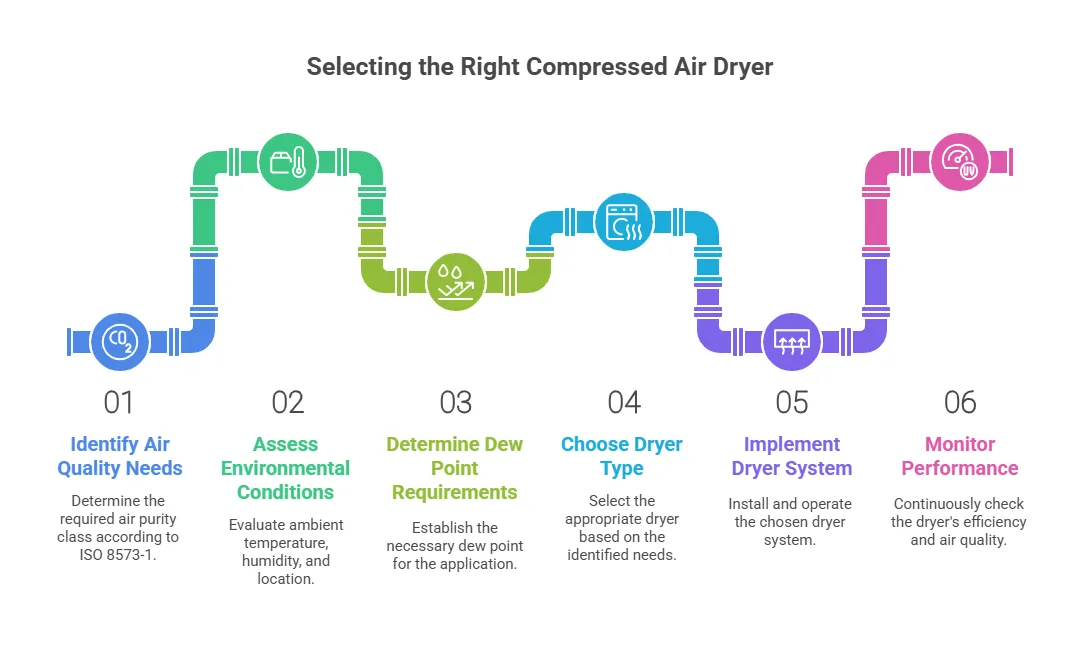 Selecting the Right Compressed Air Dryer

$CO_2$

UV

01

Identify Air Quality Needs

Determine the required air purity class according to ISO 8573-1.

02

Assess Environmental Conditions

Evaluate ambient temperature, humidity, and location.

03

Determine Dew Point Requirements

Establish the necessary dew point for the application.

04

Choose Dryer Type

Select the appropriate dryer based on the identified needs.

05

Implement Dryer System

Install and operate the chosen dryer system.

06

Monitor Performance

Continuously check the dryer's efficiency and air quality.